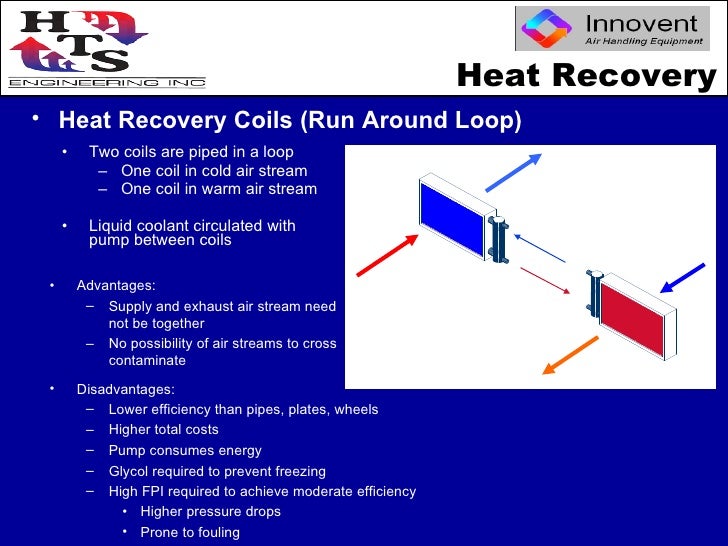 HTS
ENGINEERING INC

Innovent
Air Handling Equipment

Heat Recovery

• Heat Recovery Coils (Run Around Loop)
  • Two coils are piped in a loop
    – One coil in cold air stream
    – One coil in warm air stream

  • Liquid coolant circulated with pump between coils

• Advantages:
  – Supply and exhaust air stream need not be together
  – No possibility of air streams to cross contaminate

• Disadvantages:
  – Lower efficiency than pipes, plates, wheels
  – Higher total costs
  – Pump consumes energy
  – Glycol required to prevent freezing
  – High FPI required to achieve moderate efficiency
    • Higher pressure drops
    • Prone to fouling